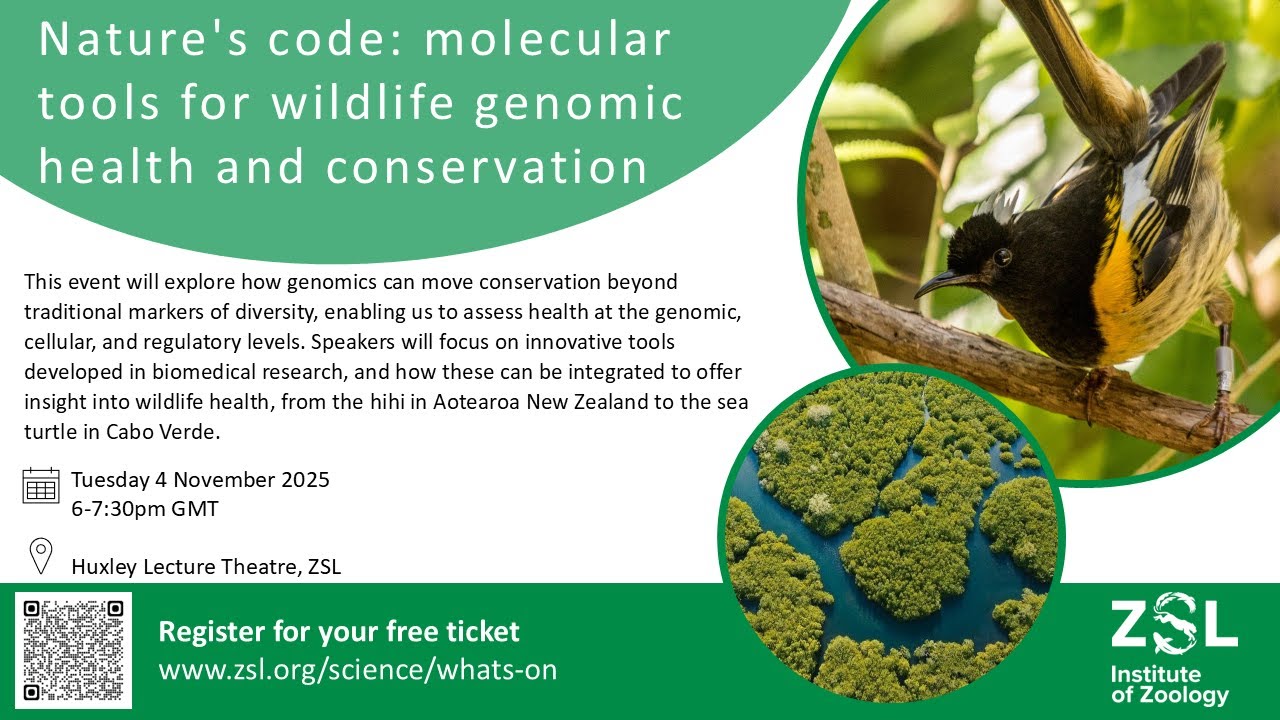 Nature's code: molecular tools for wildlife genomic health and conservation

This event will explore how genomics can move conservation beyond traditional markers of diversity, enabling us to assess health at the genomic, cellular, and regulatory levels. Speakers will focus on innovative tools developed in biomedical research, and how these can be integrated to offer insight into wildlife health, from the hihi in Aotearoa New Zealand to the sea turtle in Cabo Verde.

Tuesday 4 November 2025
6-7:30pm GMT

Huxley Lecture Theatre, ZSL

Register for your free ticket
www.zsl.org/science/whats-on

ZSL
Institute of Zoology